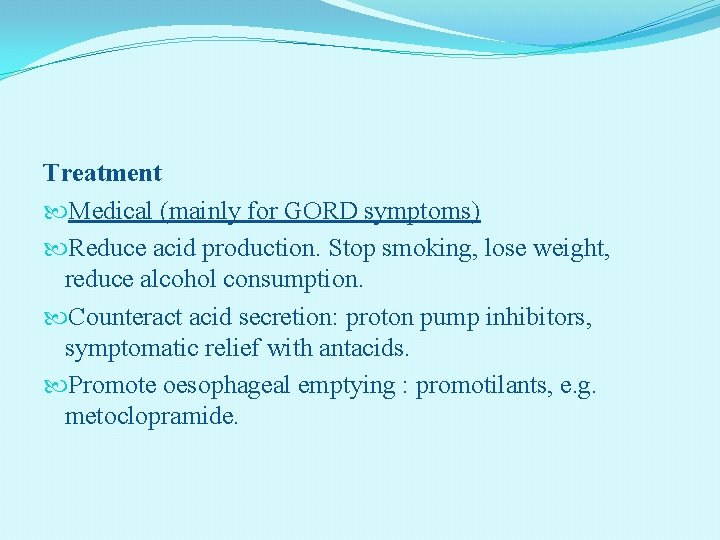 Treatment

Medical (mainly for GORD symptoms)

Reduce acid production. Stop smoking, lose weight, reduce alcohol consumption.

Counteract acid secretion: proton pump inhibitors, symptomatic relief with antacids.

Promote oesophageal emptying : promotilants, e.g. metoclopramide.